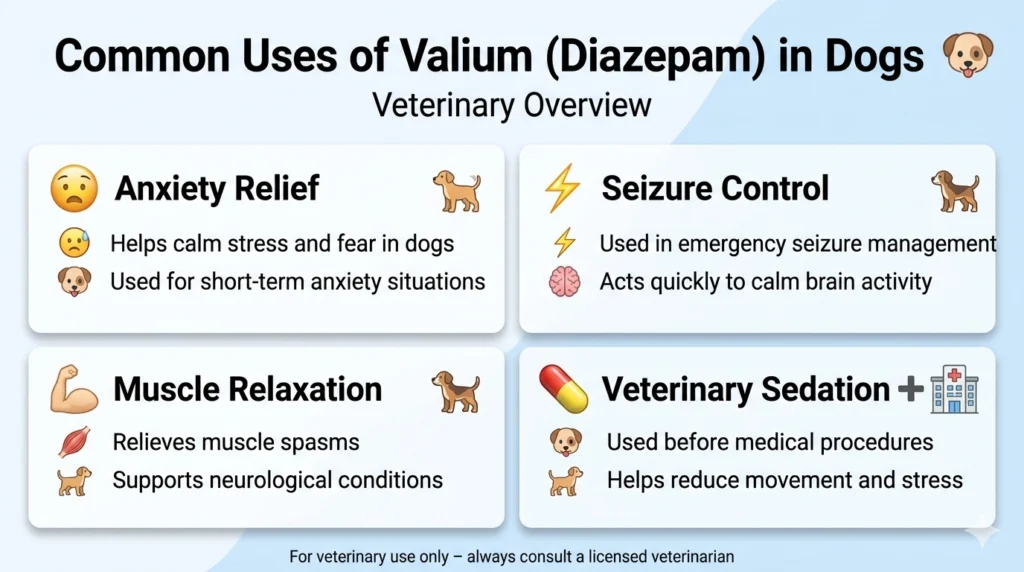 Common Uses of Valium (Diazepam) in Dogs
Veterinary Overview

Anxiety Relief
Helps calm stress and fear in dogs
Used for short-term anxiety situations

Seizure Control
Used in emergency seizure management
Acts quickly to calm brain activity

Muscle Relaxation
Relieves muscle spasms
Supports neurological conditions

Veterinary Sedation
Used before medical procedures
Helps reduce movement and stress

For veterinary use only – always consult a licensed veterinarian